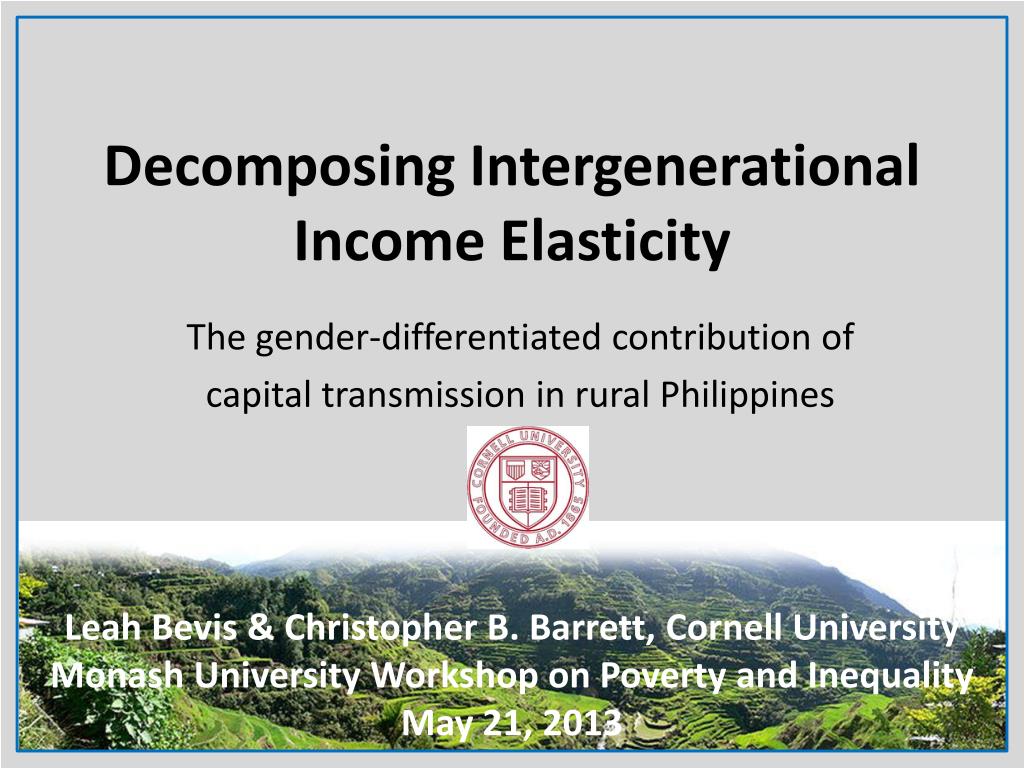 Decomposing Intergenerational Income Elasticity

The gender-differentiated contribution of capital transmission in rural Philippines

CORNELL UNIVERSITY FOUNDED A.D. 1865

Leah Bevis & Christopher B. Barrett, Cornell University
Monash University Workshop on Poverty and Inequality
May 21, 2013